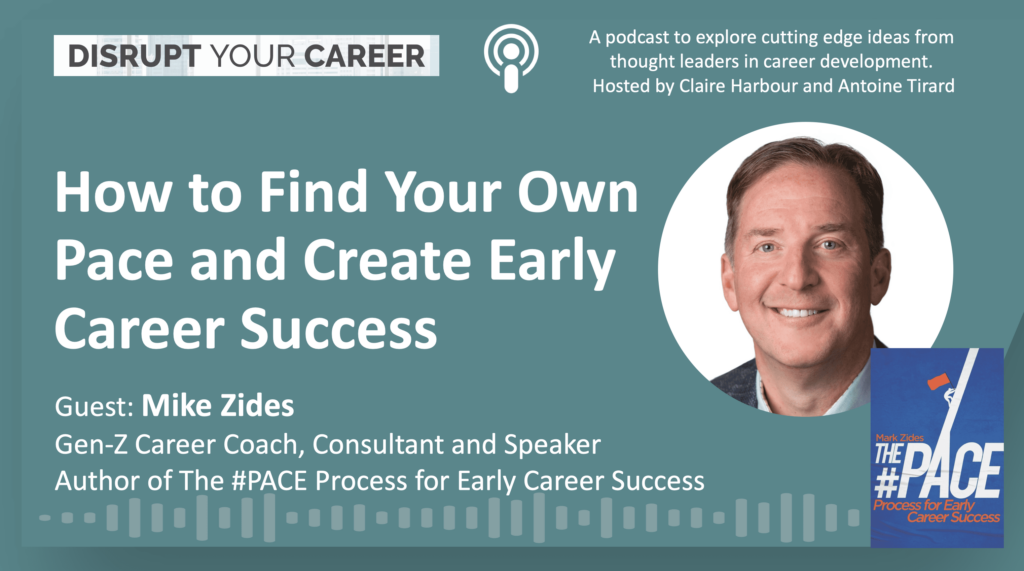 DISRUPT YOUR CAREER

A podcast to explore cutting edge ideas from thought leaders in career development. Hosted by Claire Harbour and Antoine Tirard

How to Find Your Own Pace and Create Early Career Success

Guest: Mike Zides
Gen-Z Career Coach, Consultant and Speaker
Author of The #PACE Process for Early Career Success

Mark Zides
THE #PACE
Process for Early Career Success